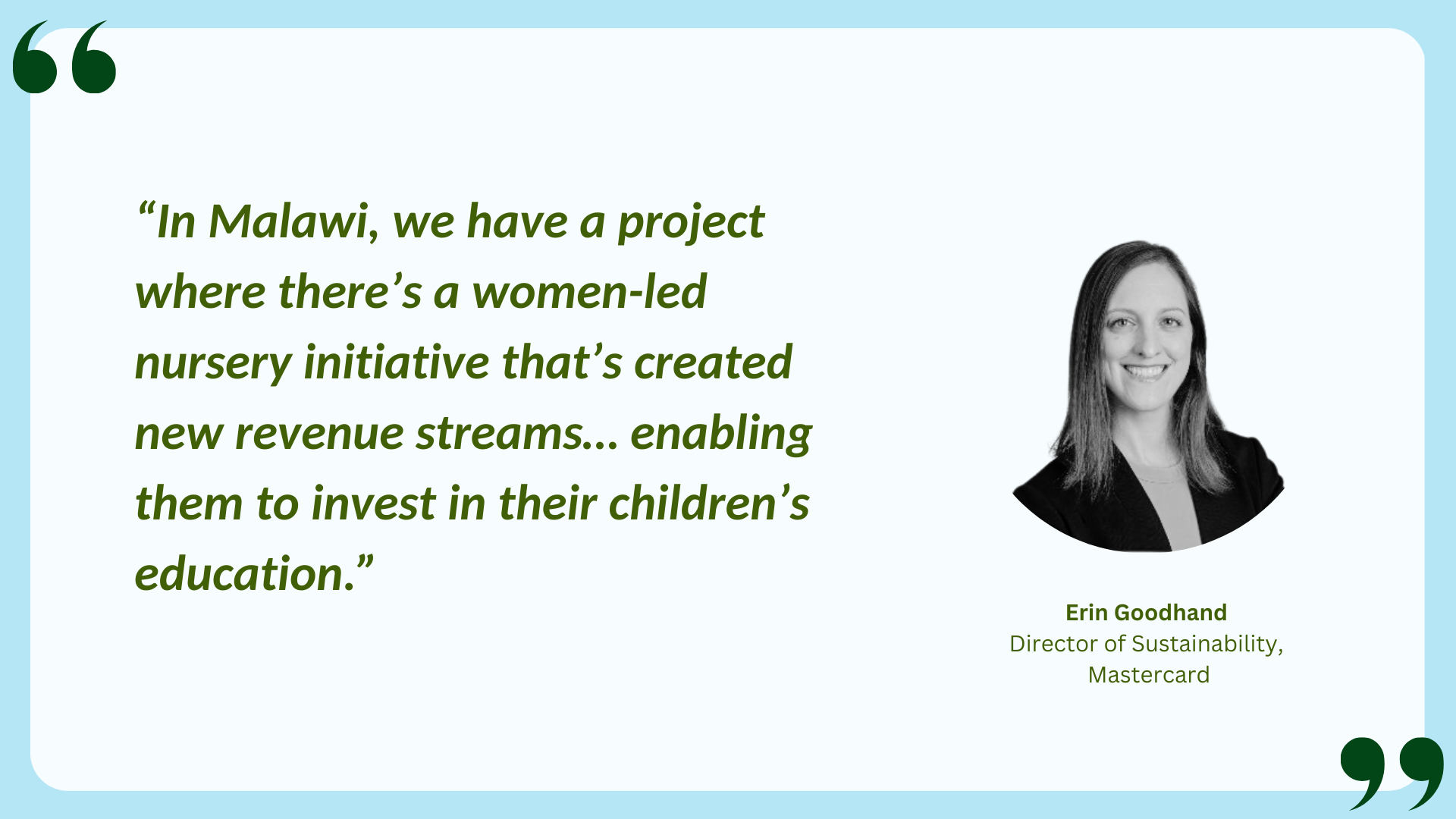 “In Malawi, we have a project where there’s a women-led nursery initiative that’s created new revenue streams… enabling them to invest in their children’s education.”

Erin Goodhand
Director of Sustainability, Mastercard